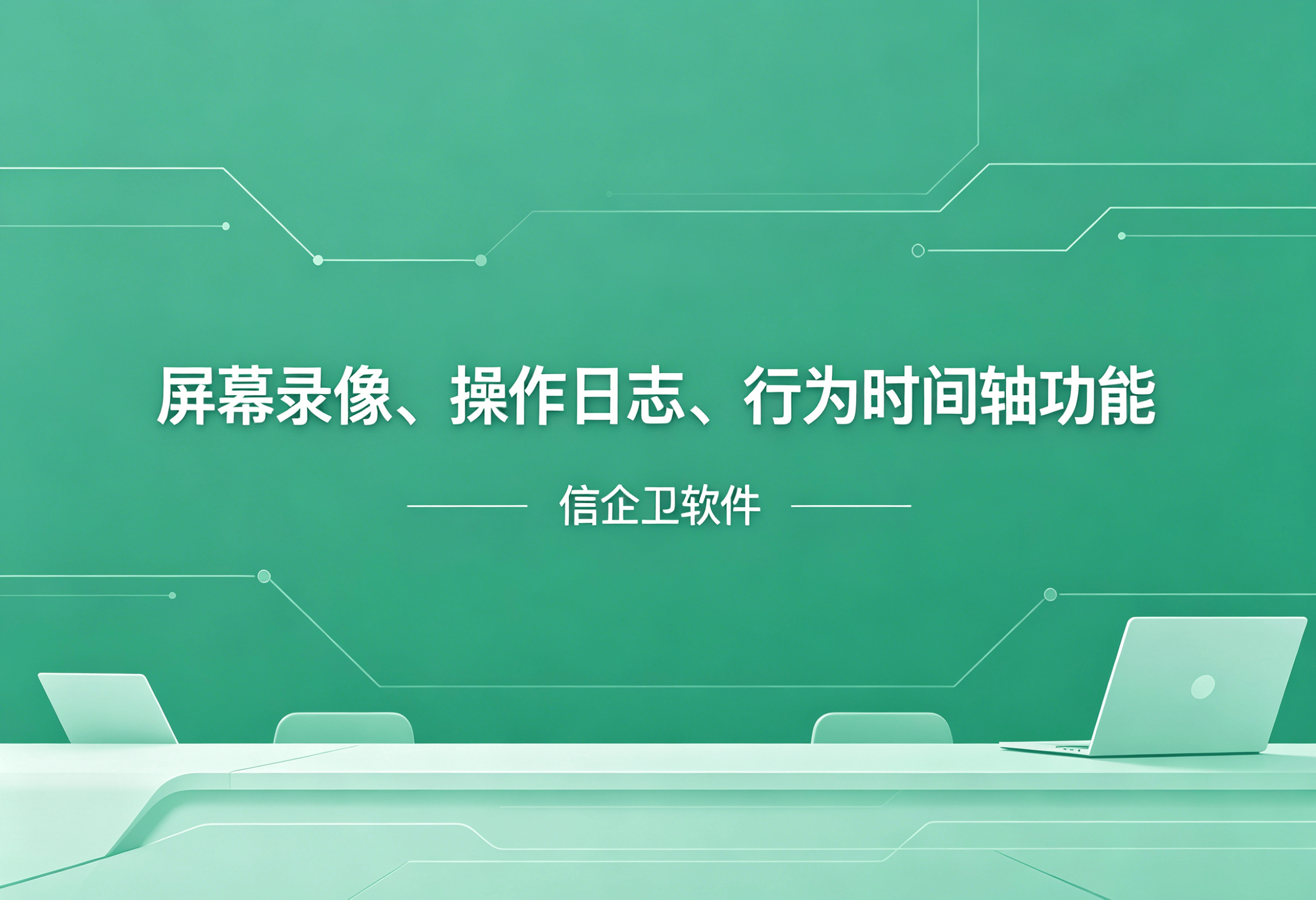 屏幕录像、操作日志、行为时间轴功能

信企卫软件